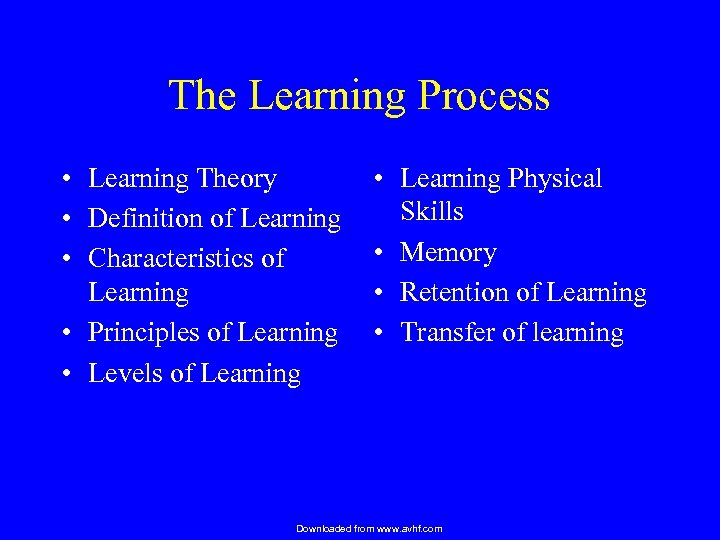 The Learning Process

• Learning Theory
• Definition of Learning
• Characteristics of Learning
• Principles of Learning
• Levels of Learning

• Learning Physical Skills
• Memory
• Retention of Learning
• Transfer of learning

Downloaded from www.avhf.com